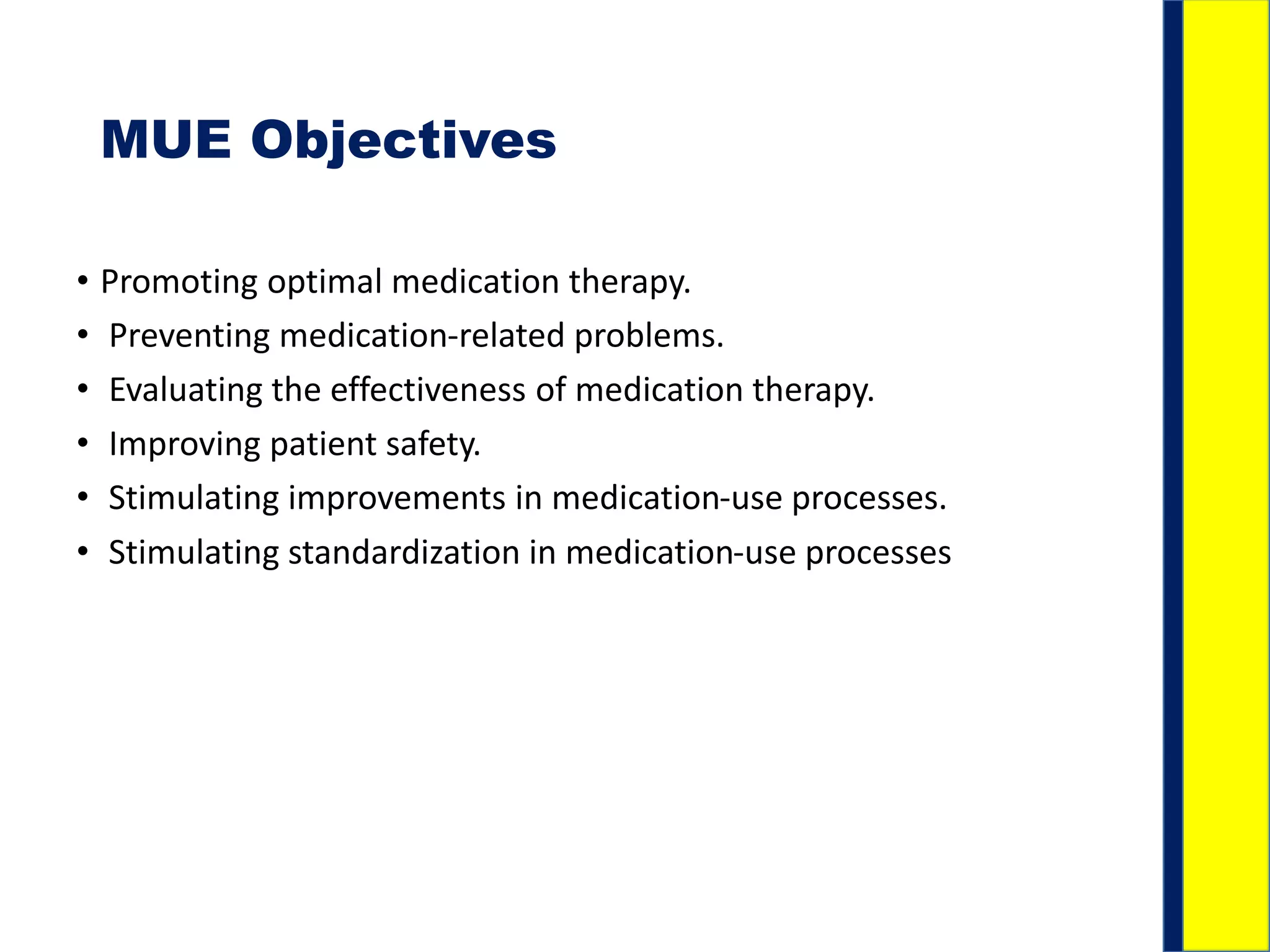 MUE Objectives

• Promoting optimal medication therapy.
• Preventing medication-related problems.
• Evaluating the effectiveness of medication therapy.
• Improving patient safety.
• Stimulating improvements in medication-use processes.
• Stimulating standardization in medication-use processes